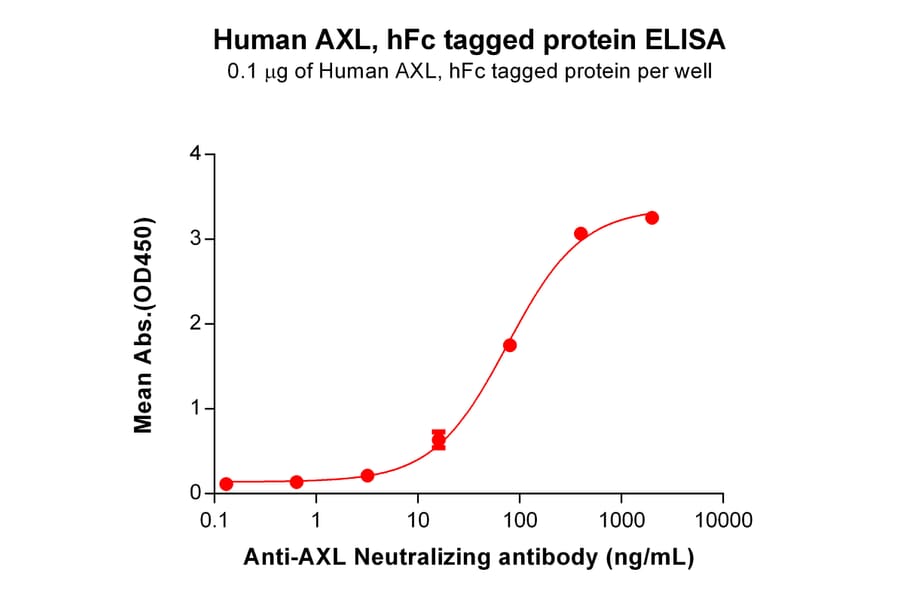 Human AXL, hFc tagged protein ELISA
0.1 μg of Human AXL, hFc tagged protein per well

Mean Abs.(OD450)

4
3
2
1
0

0.1
1
10
100
1000
10000

Anti-AXL Neutralizing antibody (ng/mL)